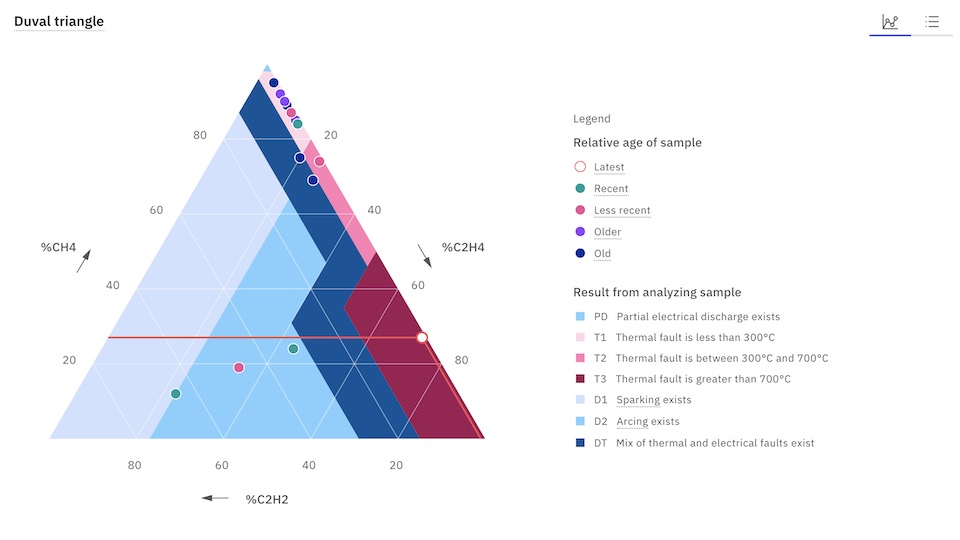 Duval triangle

80
60
40
20
%CH4

20
40
60
80
%C2H4

80
60
40
20
%C2H2

Legend
Relative age of sample
Latest
Recent
Less recent
Older
Old

Result from analyzing sample
PD Partial electrical discharge exists
T1 Thermal fault is less than 300°C
T2 Thermal fault is between 300°C and 700°C
T3 Thermal fault is greater than 700°C
D1 Sparking exists
D2 Arcing exists
DT Mix of thermal and electrical faults exist